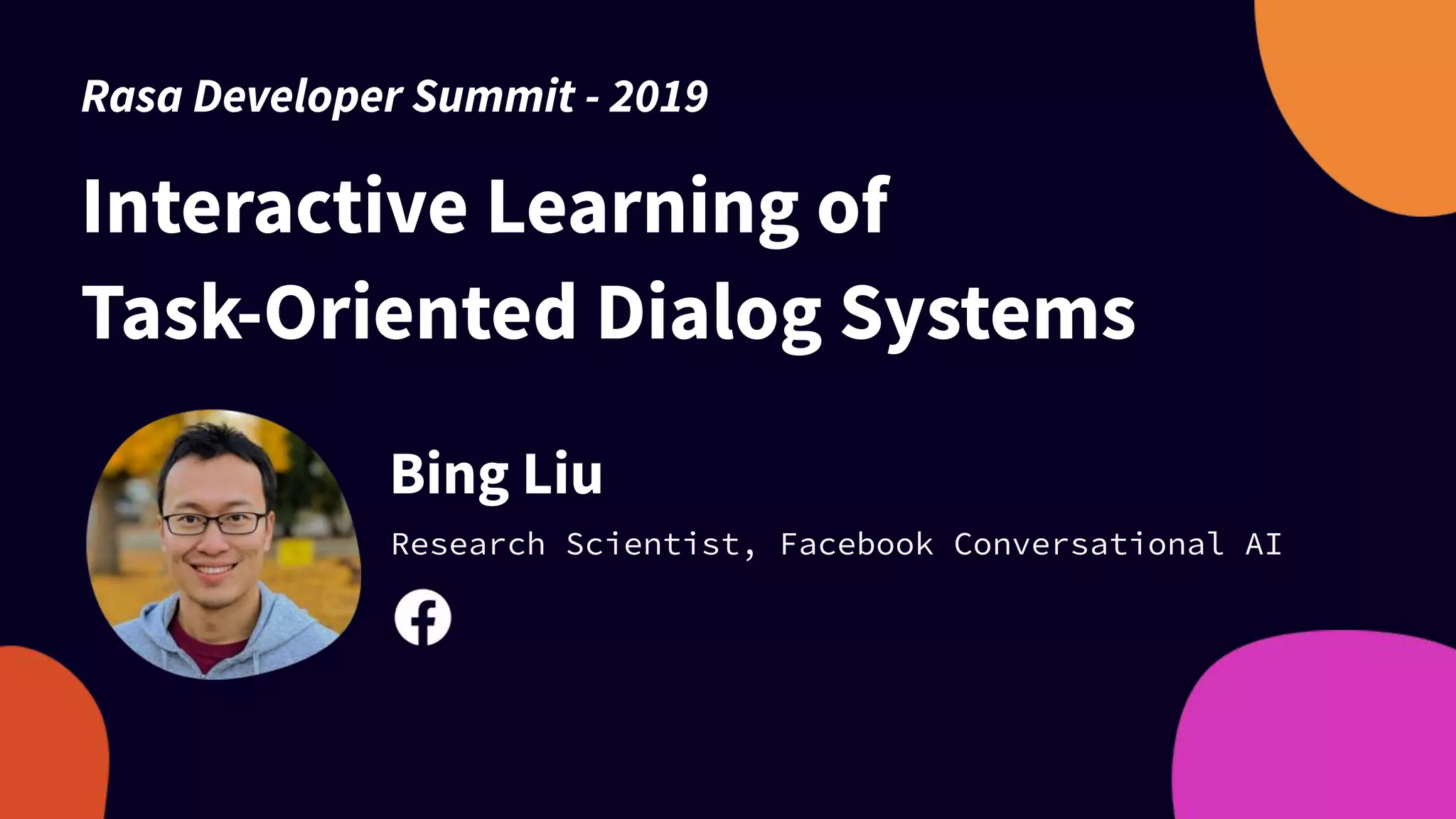 Rasa Developer Summit - 2019

Interactive Learning of Task-Oriented Dialog Systems

Bing Liu

Research Scientist, Facebook Conversational AI